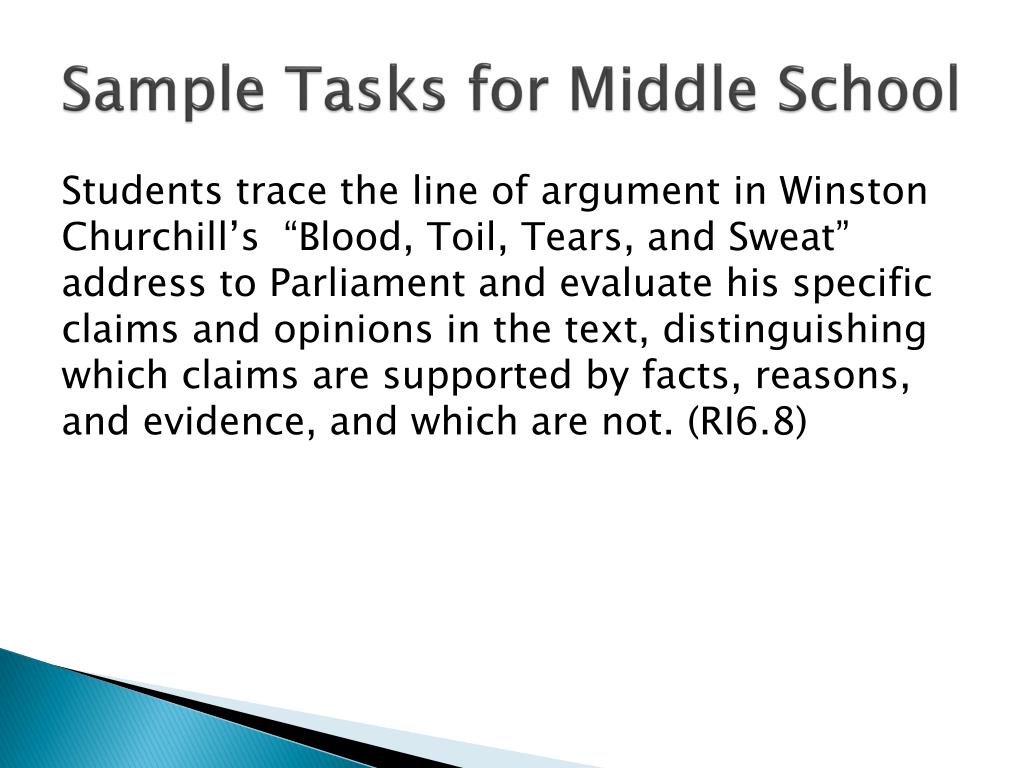 Sample Tasks for Middle School

Students trace the line of argument in Winston Churchill's "Blood, Toil, Tears, and Sweat" address to Parliament and evaluate his specific claims and opinions in the text, distinguishing which claims are supported by facts, reasons, and evidence, and which are not. (RI6.8)